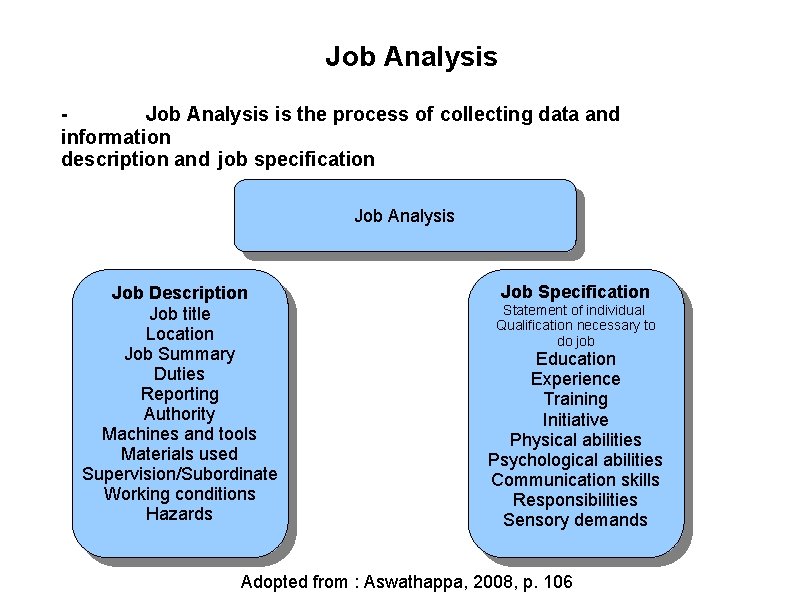 Job Analysis

- Job Analysis is the process of collecting data and information
description and job specification

Job Analysis

Job Description
Job title
Location
Job Summary
Duties
Reporting
Authority
Machines and tools
Materials used
Supervision/Subordinate
Working conditions
Hazards

Job Specification
Statement of individual Qualification necessary to do job
Education
Experience
Training
Initiative
Physical abilities
Psychological abilities
Communication skills
Responsibilities
Sensory demands

Adopted from : Aswathappa, 2008, p. 106